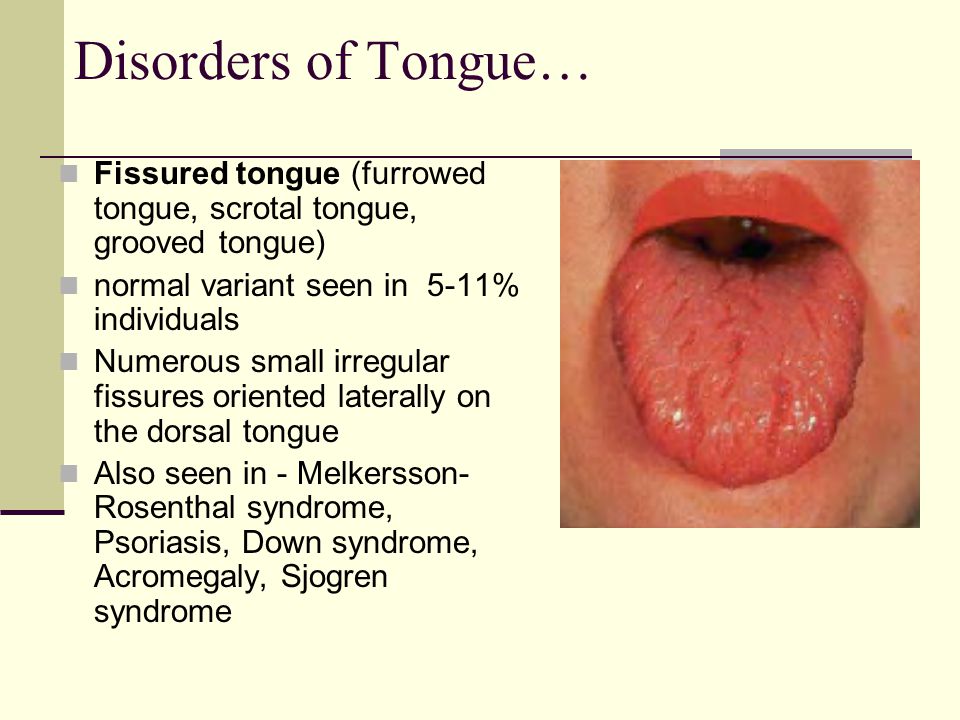 Disorders of Tongue…

Fissured tongue (furrowed tongue, scrotal tongue, grooved tongue)

normal variant seen in 5-11% individuals

Numerous small irregular fissures oriented laterally on the dorsal tongue

Also seen in - Melkersson-Rosenthal syndrome, Psoriasis, Down syndrome, Acromegaly, Sjogren syndrome